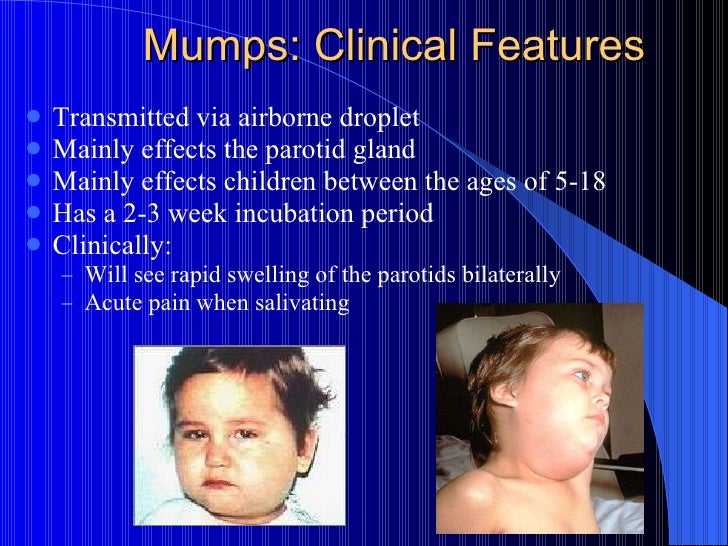 Mumps: Clinical Features

- Transmitted via airborne droplet
- Mainly effects the parotid gland
- Mainly effects children between the ages of 5-18
- Has a 2-3 week incubation period
- Clinically:
  – Will see rapid swelling of the parotids bilaterally
  – Acute pain when salivating